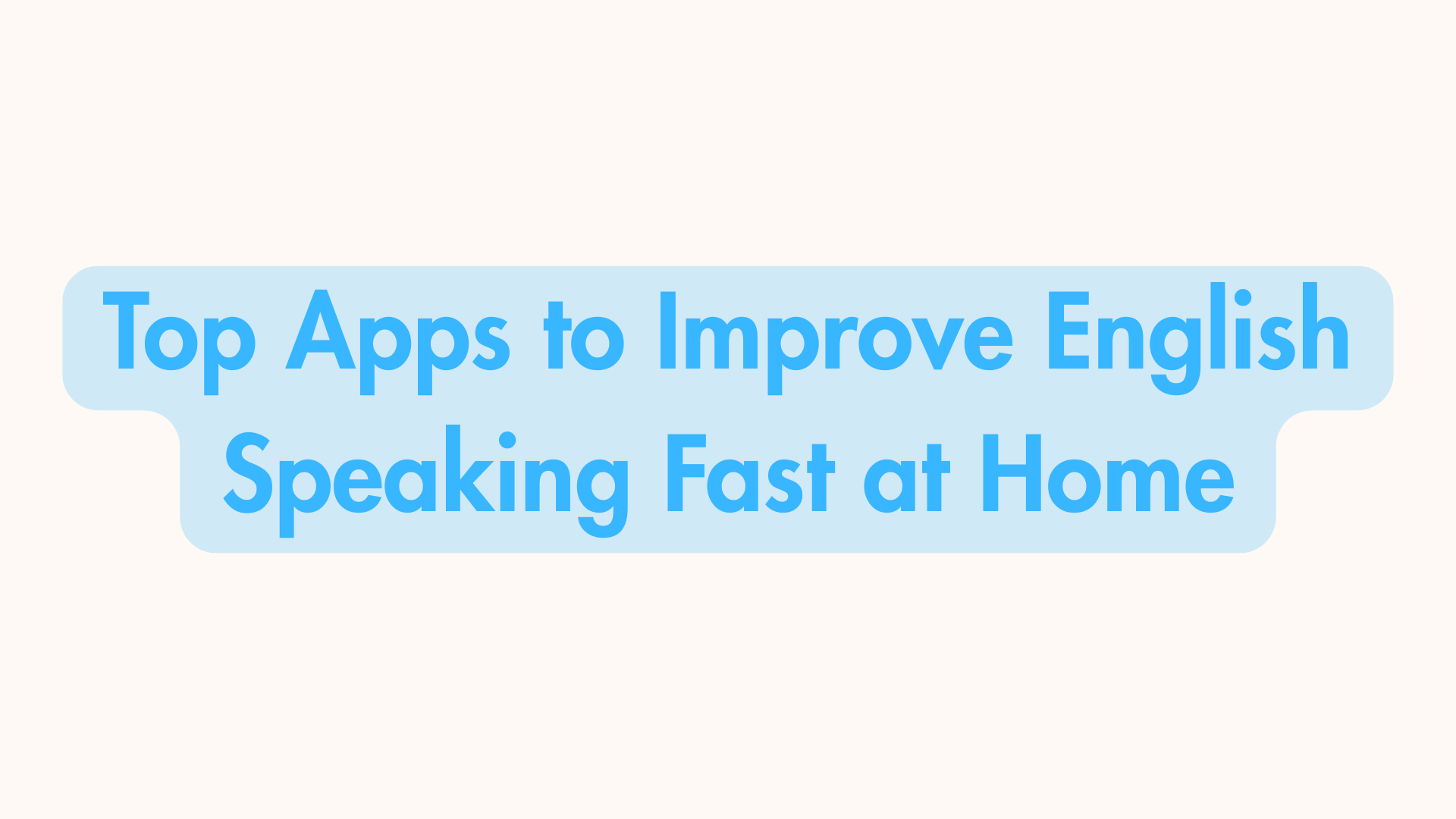 Top Apps to Improve English Speaking Fast at Home